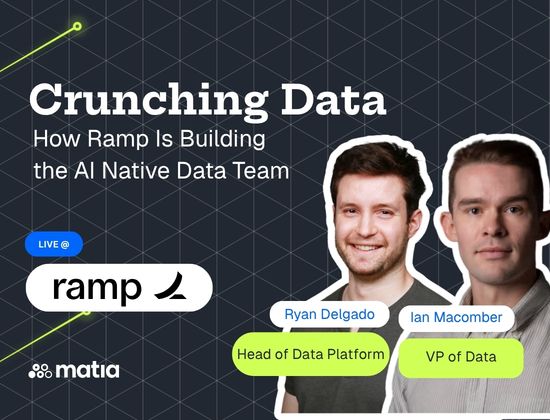 Crunching Data
How Ramp Is Building the AI Native Data Team

LIVE @

ramp

Ryan Delgado
Head of Data Platform

Ian Macomber
VP of Data

matia